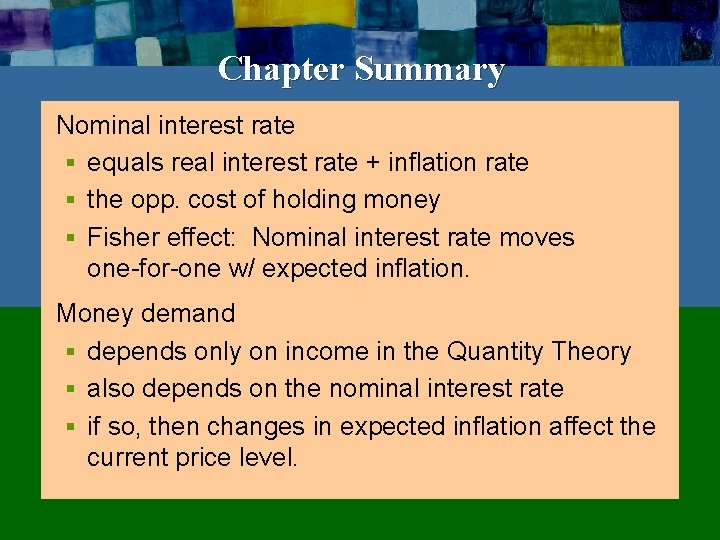 Chapter Summary

Nominal interest rate

- equals real interest rate + inflation rate
- the opp. cost of holding money
- Fisher effect: Nominal interest rate moves one-for-one w/ expected inflation.

Money demand

- depends only on income in the Quantity Theory
- also depends on the nominal interest rate
- if so, then changes in expected inflation affect the current price level.